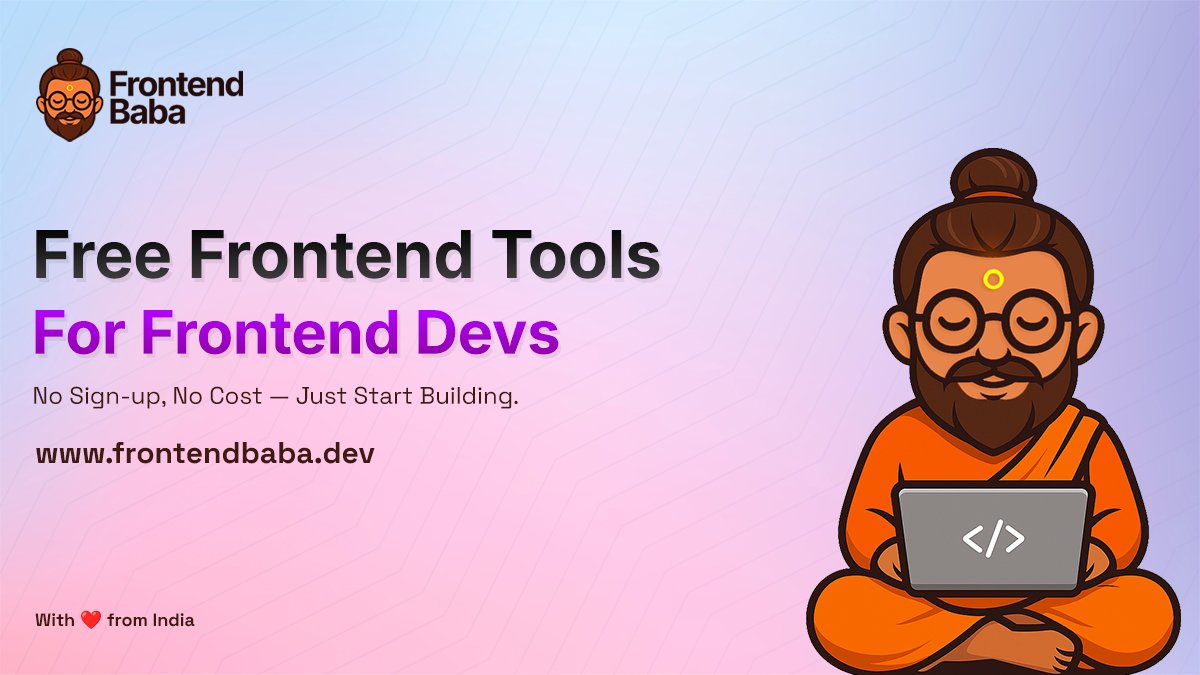 Frontend Baba

Free Frontend Tools
For Frontend Devs

No Sign-up, No Cost — Just Start Building.

www.frontendbaba.dev

With ❤️ from India

</>